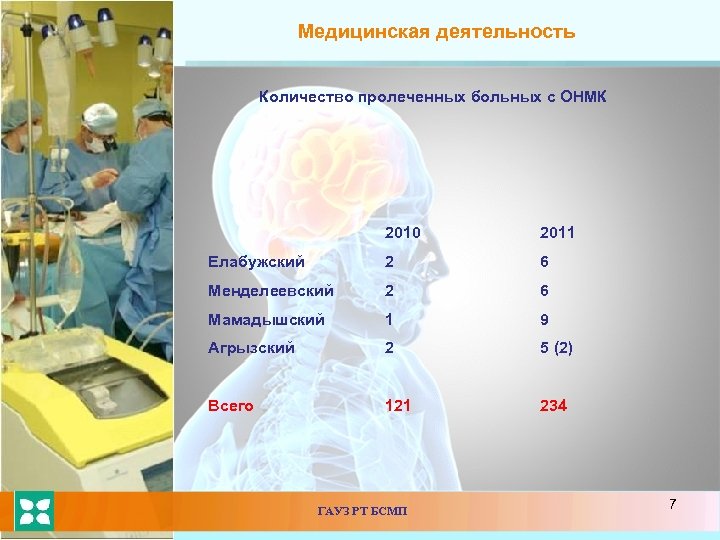 Медицинская деятельность

Количество пролеченных больных с ОНМК

| | 2010 | 2011 |
|---|---|---|
| Елабужский | 2 | 6 |
| Менделеевский | 2 | 6 |
| Мамадышский | 1 | 9 |
| Агрызский | 2 | 5 (2) |
| Всего | 121 | 234 |

ГАУЗ РТ БСМП

7